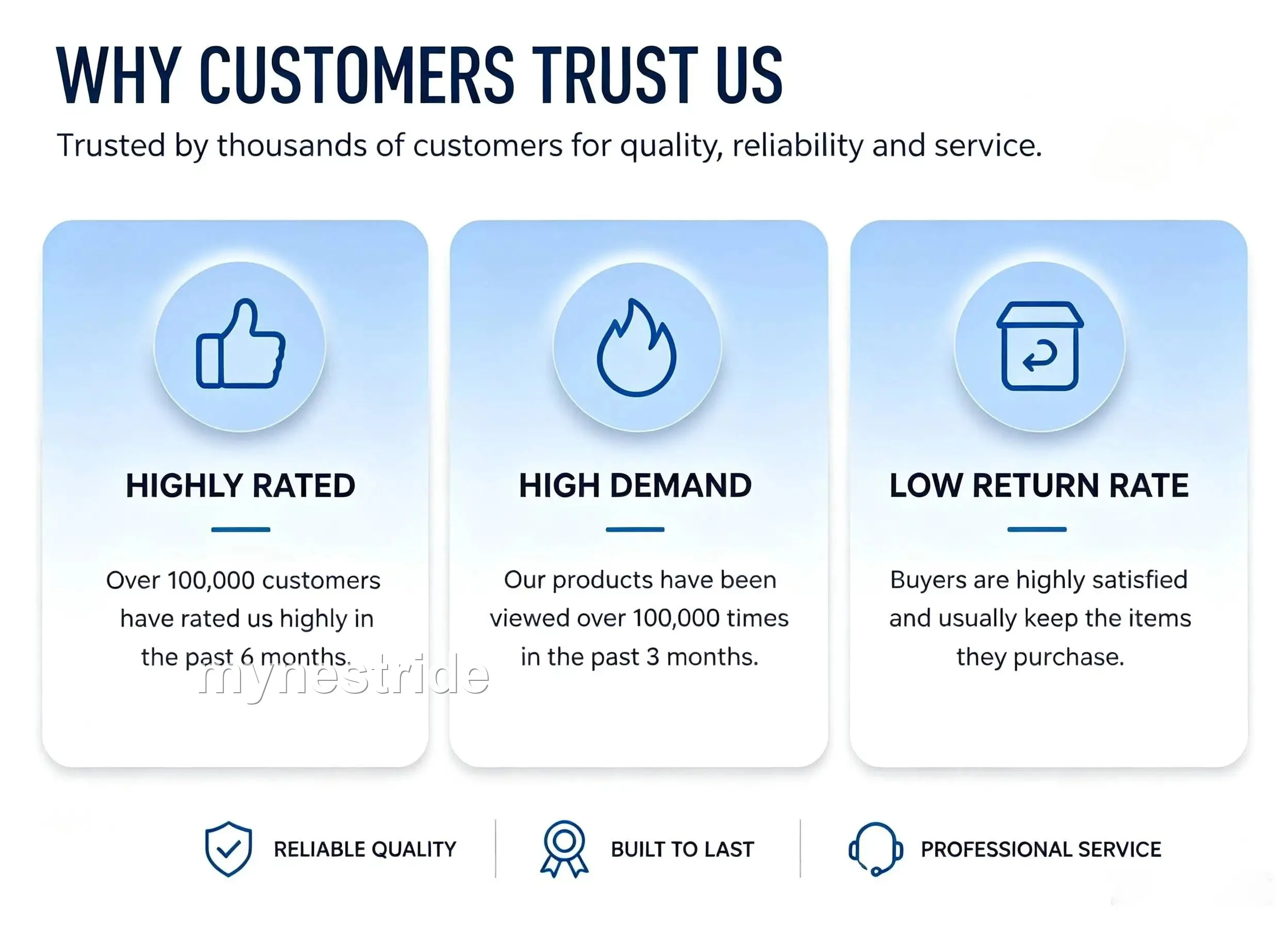 WHY CUSTOMERS TRUST US

Trusted by thousands of customers for quality, reliability and service.

HIGHLY RATED

Over 100,000 customers have rated us highly in the past 6 months.

mynestride

HIGH DEMAND

Our products have been viewed over 100,000 times in the past 3 months.

LOW RETURN RATE

Buyers are highly satisfied and usually keep the items they purchase.

RELIABLE QUALITY

BUILT TO LAST

PROFESSIONAL SERVICE